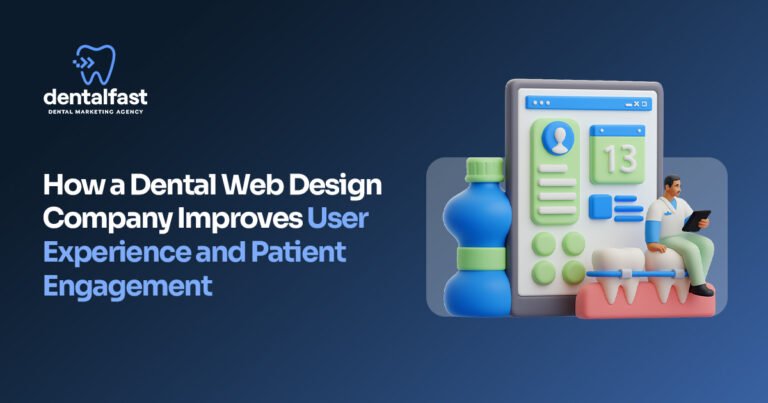 dentalfast
DENTAL MARKETING AGENCY

How a Dental Web Design Company Improves User Experience and Patient Engagement

13